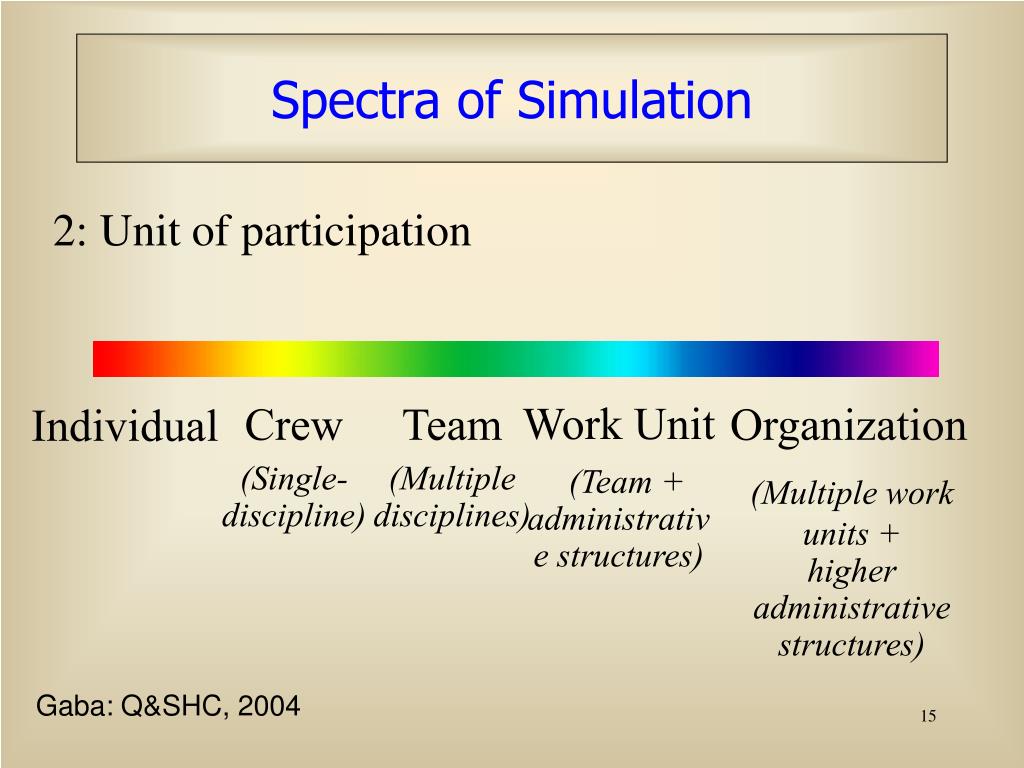 Spectra of Simulation

2: Unit of participation

Individual

Crew
(Single-discipline)

Team
(Multiple disciplines)

Work Unit
(Team + administrative structures)

Organization
(Multiple work units + higher administrative structures)

Gaba: Q&SHC, 2004

15